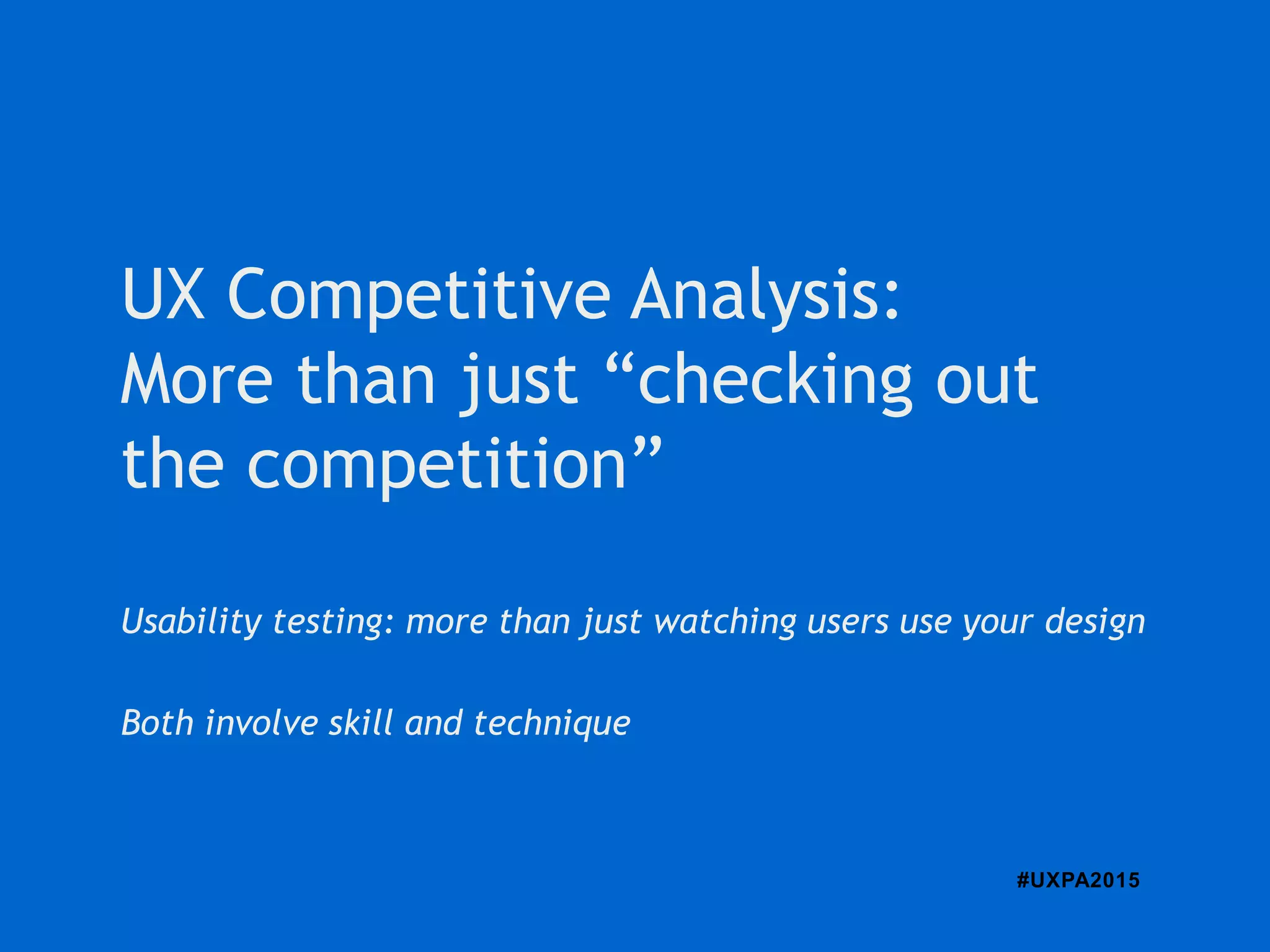 UX Competitive Analysis:
More than just “checking out the competition”

Usability testing: more than just watching users use your design

Both involve skill and technique

#UXPA2015